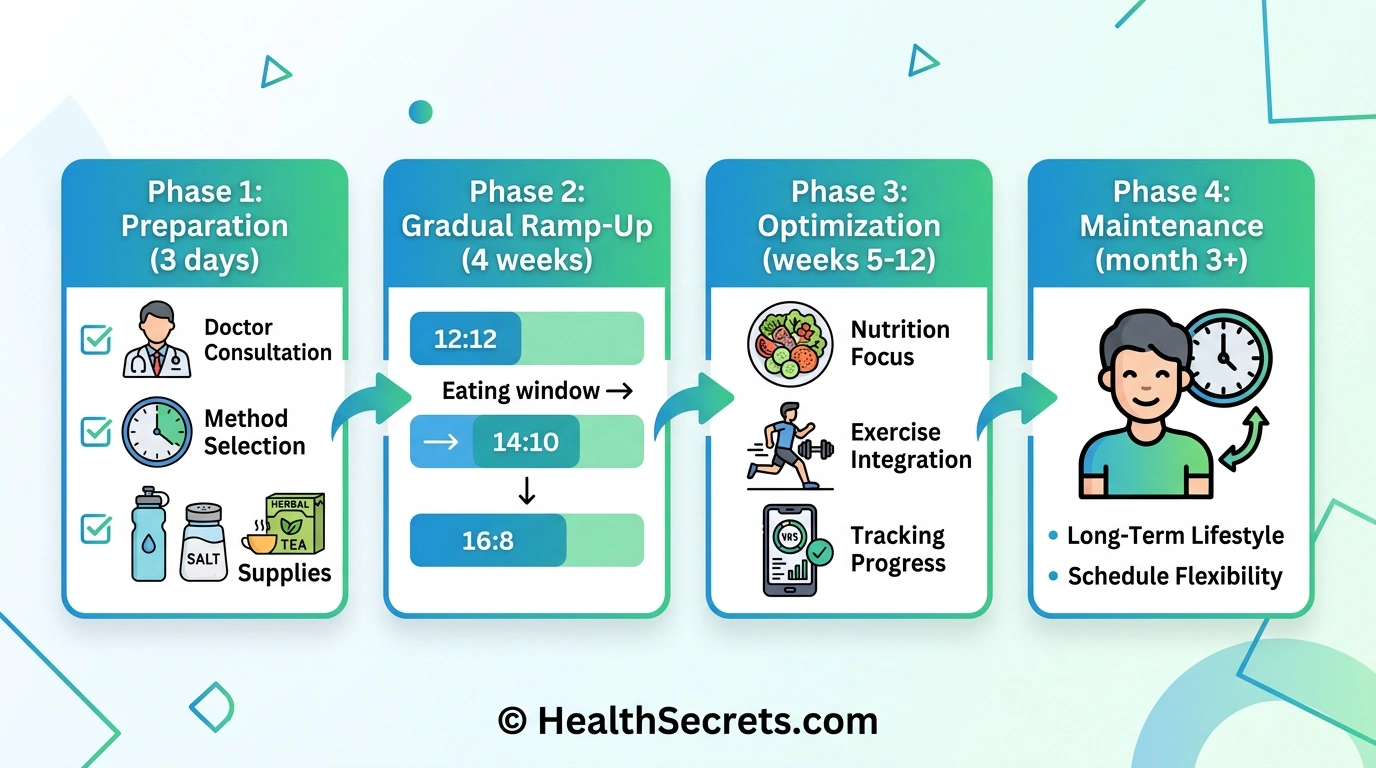 Phase 1: Preparation (3 days)

Doctor Consultation

Method Selection

SALT

HERBAL TEA

Supplies

Phase 2: Gradual Ramp-Up (4 weeks)

12:12

Eating window →

→ 14:10

↓

16:8

Phase 3: Optimization (weeks 5-12)

Nutrition Focus

Exercise Integration

VRS

Tracking Progress

Phase 4: Maintenance (month 3+)

• Long-Term Lifestyle
• Schedule Flexibility

© HealthSecrets.com